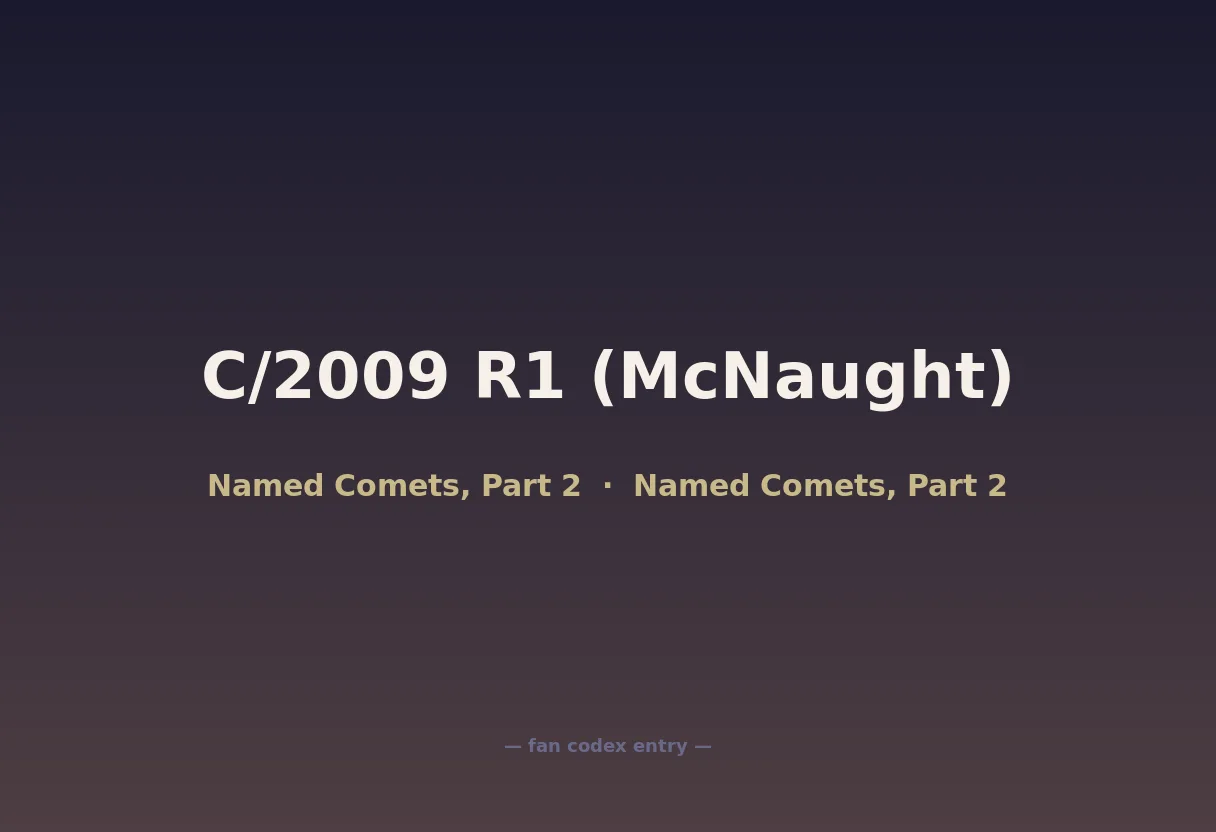 C/2009 R1 (McNaught)

Named Comets, Part 2 · Named Comets, Part 2

— fan codex entry —